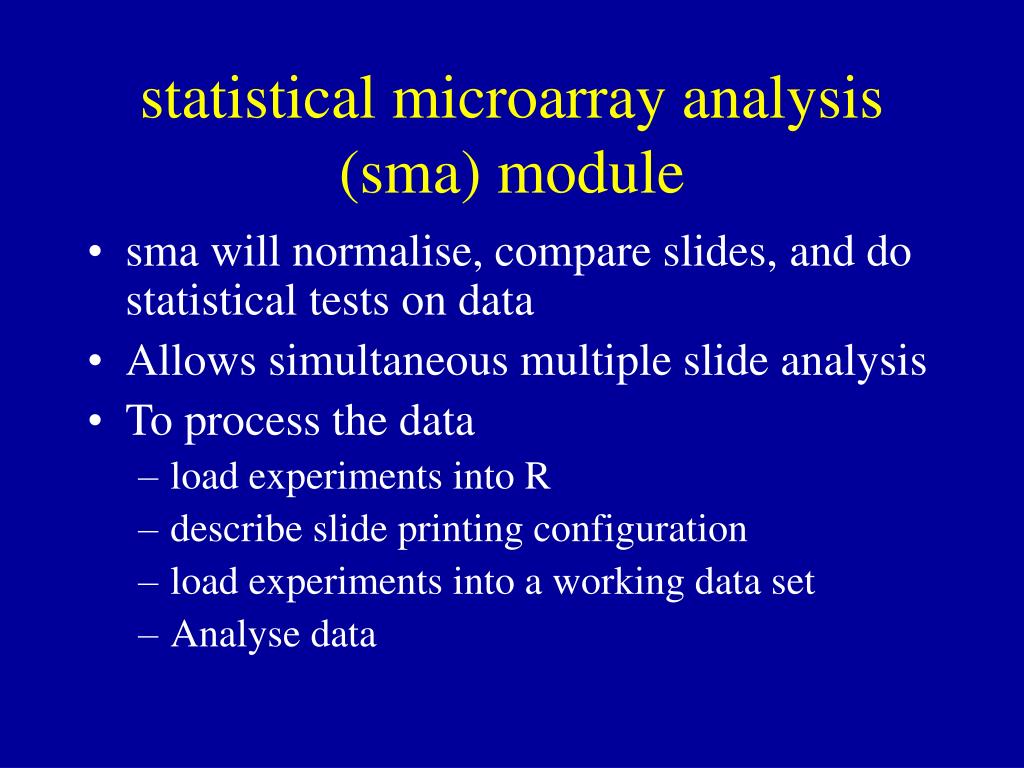 statistical microarray analysis (sma) module

• sma will normalise, compare slides, and do statistical tests on data
• Allows simultaneous multiple slide analysis
• To process the data
– load experiments into R
– describe slide printing configuration
– load experiments into a working data set
– Analyse data